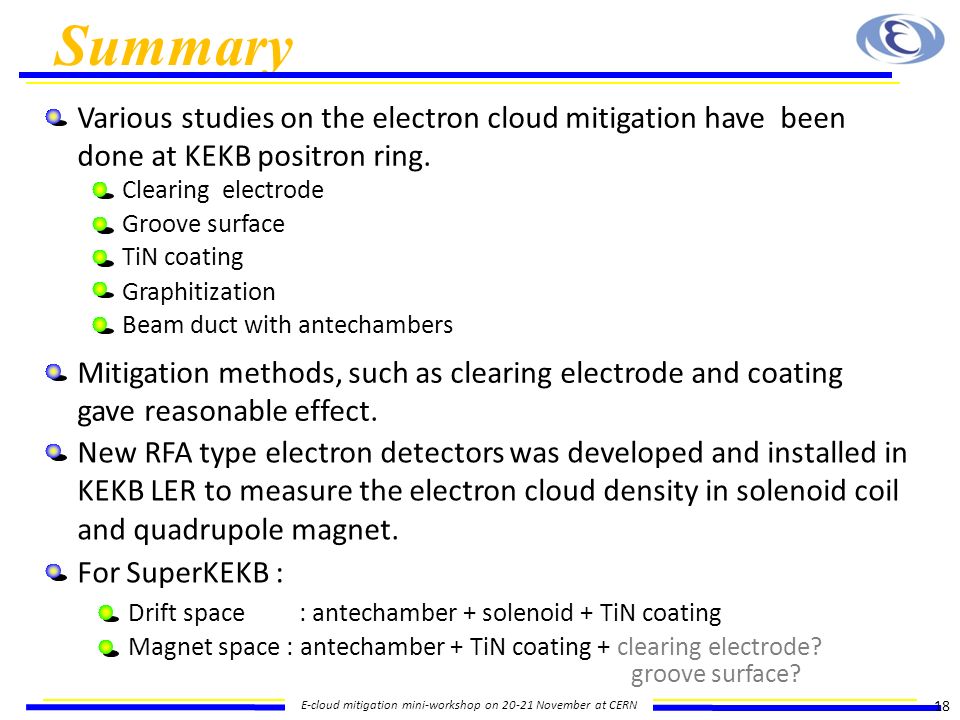 Summary

Various studies on the electron cloud mitigation have been done at KEKB positron ring.

Clearing electrode

Groove surface

TiN coating

Graphitization

Beam duct with antechambers

Mitigation methods, such as clearing electrode and coating gave reasonable effect.

New RFA type electron detectors was developed and installed in KEKB LER to measure the electron cloud density in solenoid coil and quadrupole magnet.

For SuperKEKB :

Drift space : antechamber + solenoid + TiN coating

Magnet space : antechamber + TiN coating + clearing electrode? groove surface?

E-cloud mitigation mini-workshop on 20-21 November at CERN

18